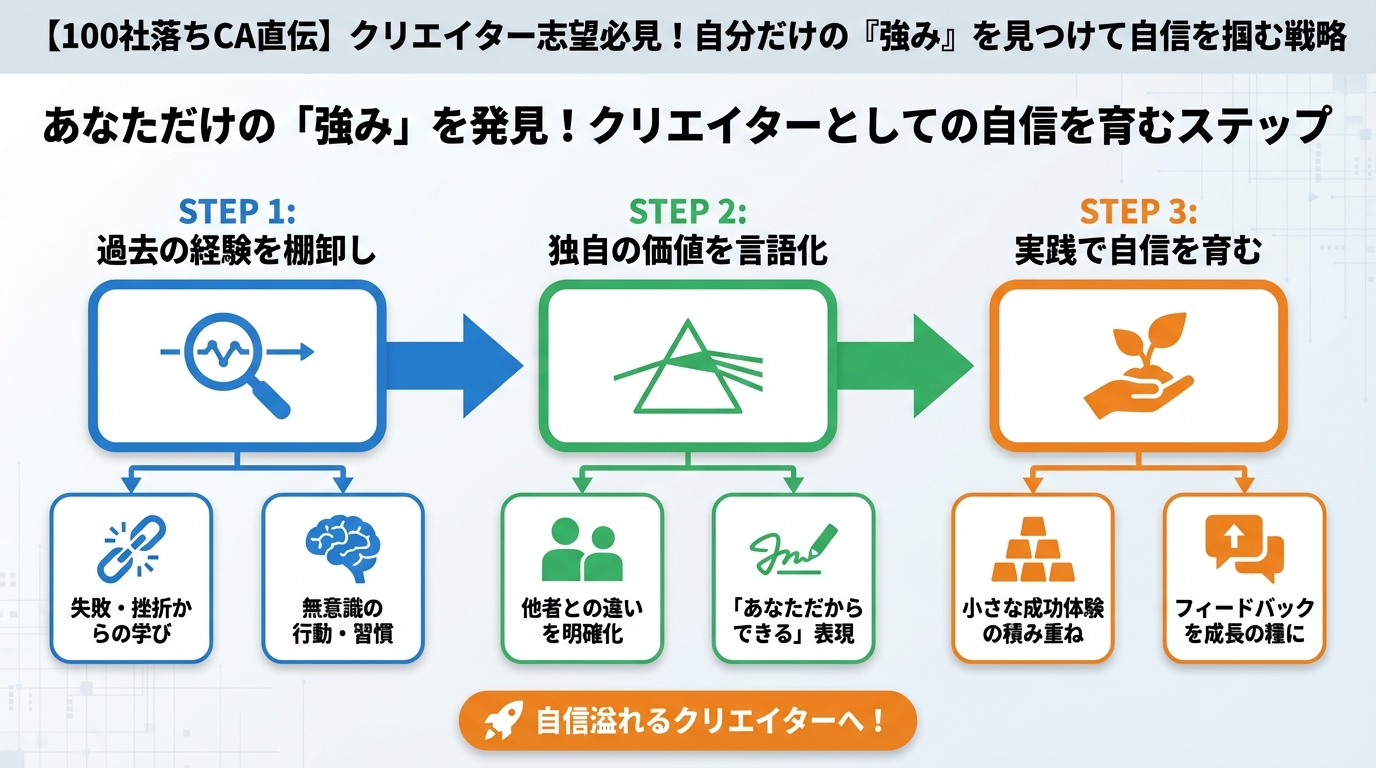 【100社落ちCA直伝】クリエイター志望必見！自分だけの『強み』を見つけて自信を掴む戦略

あなただけの「強み」を発見！クリエイターとしての自信を育むステップ

STEP 1:
過去の経験を棚卸し

失敗・挫折からの学び

無意識の行動・習慣

STEP 2:
独自の価値を言語化

他者との違いを明確化

「あなただからできる」表現

STEP 3:
実践で自信を育む

小さな成功体験の積み重ね

フィードバックを成長の糧に

自信溢れるクリエイターへ！